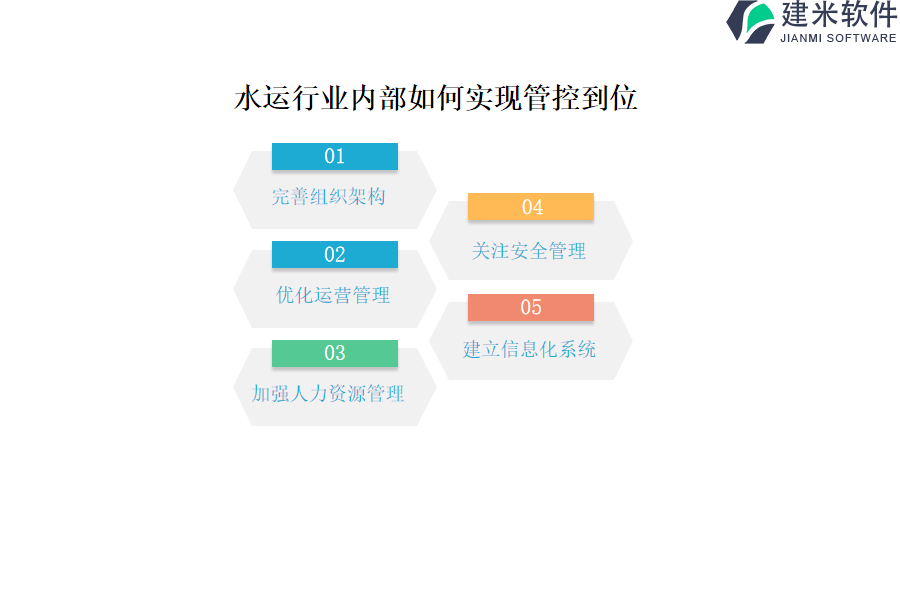 建米软件
JIANMI SOFTWARE

水运行业内部如何实现管控到位

01
完善组织架构

02
优化运营管理

03
加强人力资源管理

04
关注安全管理

05
建立信息化系统